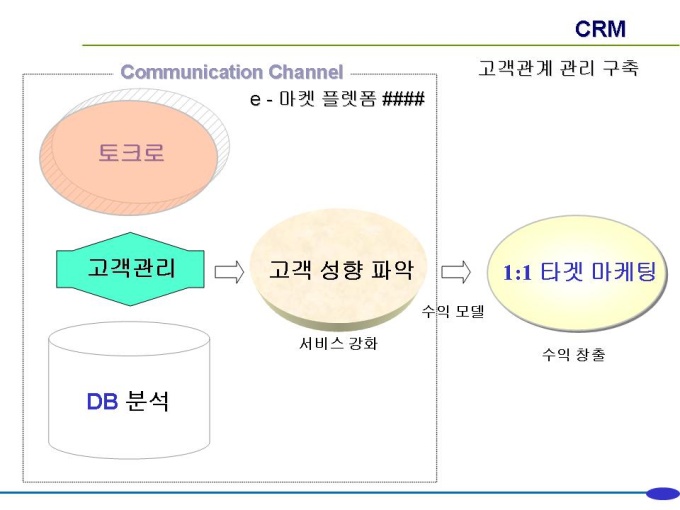 CRM

고객관계 관리 구축

Communication Channel

e - 마켓 플렛폼 ####

토크로

고객관리

고객 성향 파악

1:1 타겟 마케팅

수익 모델

서비스 강화

수익 창출

DB 분석